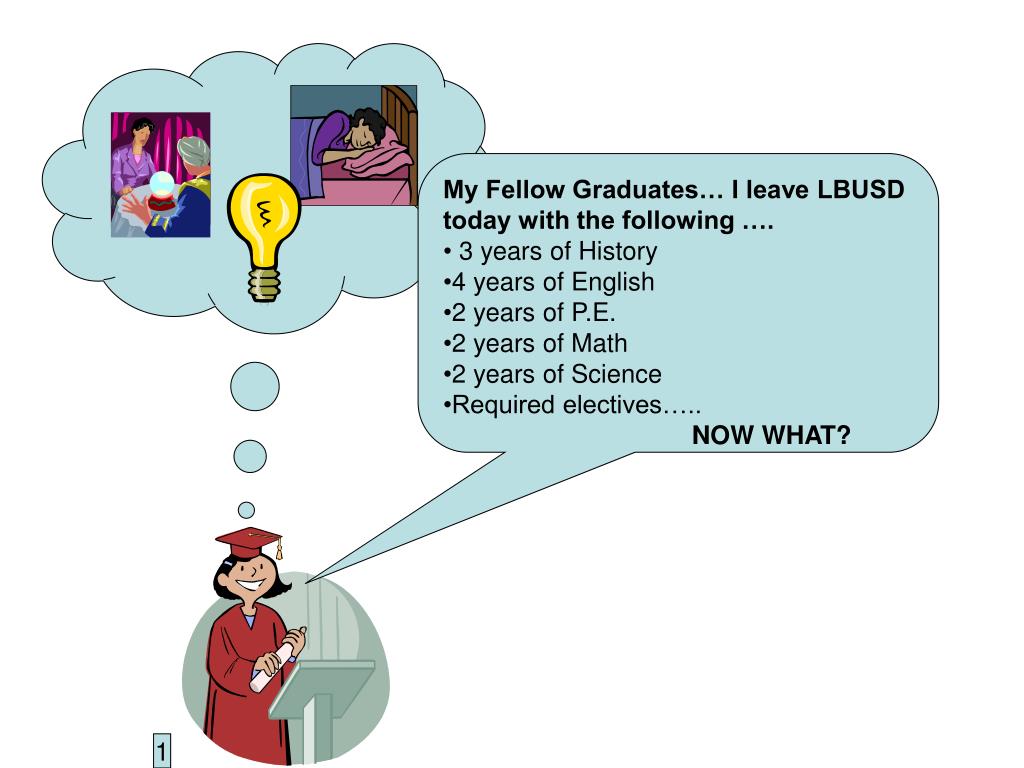 My Fellow Graduates… I leave LBUSD today with the following ….
• 3 years of History
•4 years of English
•2 years of P.E.
•2 years of Math
•2 years of Science
•Required electives…..
NOW WHAT?

1